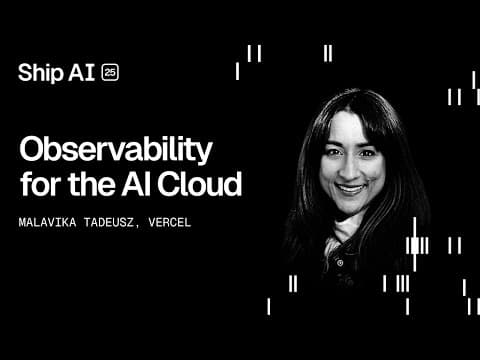 Ship AI 25

Observability for the AI Cloud

MALAVIKA TADEUSZ, VERCEL